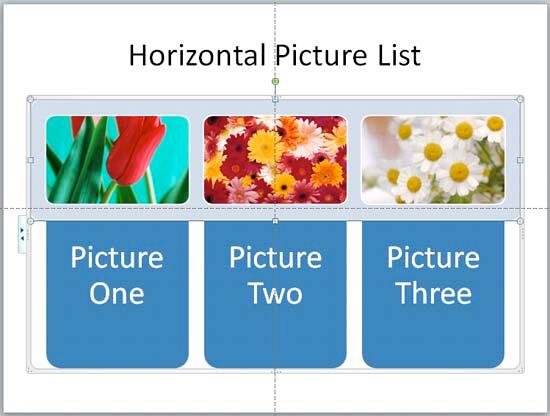 Horizontal Picture List

Picture One

Picture Two

Picture Three